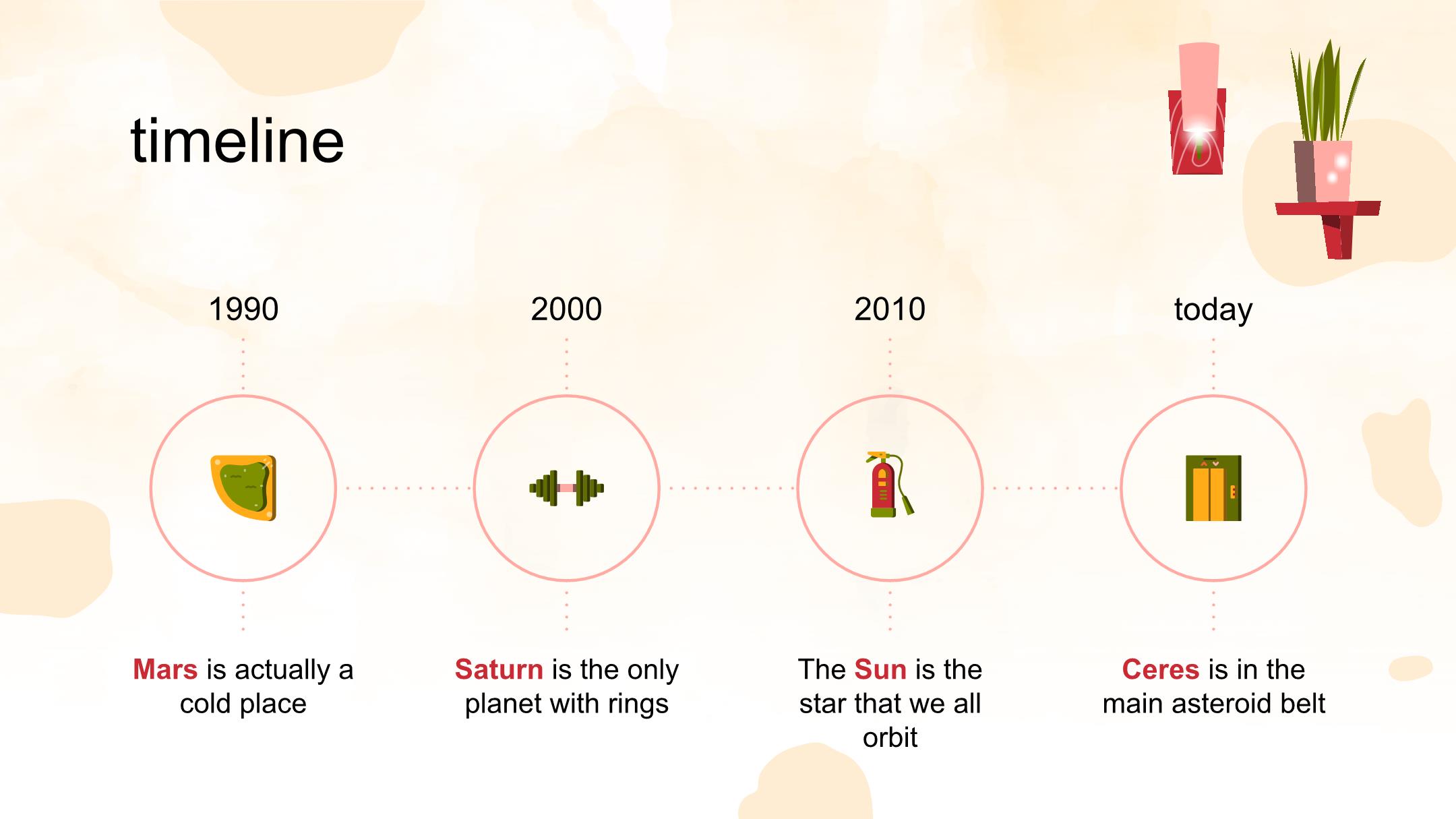 timeline

1990

Mars is actually a cold place

2000

Saturn is the only planet with rings

2010

The Sun is the star that we all orbit

today

Ceres is in the main asteroid belt